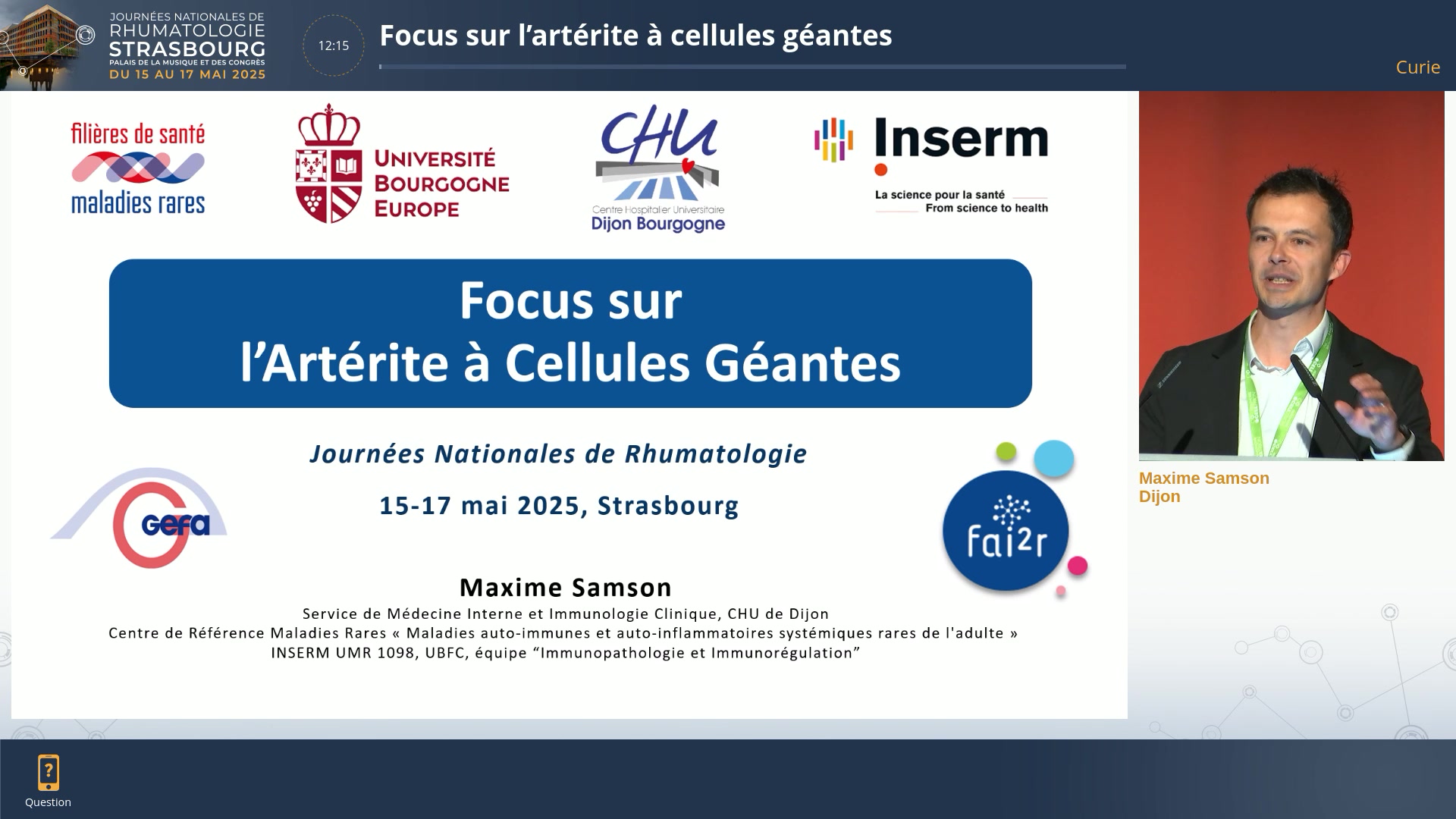 JOURNÉES NATIONALES DE RHUMATOLOGIE STRASBOURG
PALAIS DE LA MUSIQUE ET DES CONGRÈS
DU 15 AU 17 MAI 2025

12:15

Focus sur l'artérite à cellules géantes

Curie

filières de santé maladies rares

UNIVERSITÉ BOURGOGNE EUROPE

CHU
Centre Hospitalier Universitaire
Dijon Bourgogne

Inserm
La science pour la santé
From science to health

Focus sur
l'Artérite à Cellules Géantes

Journées Nationales de Rhumatologie

15-17 mai 2025, Strasbourg

GEFA

fai²r

Maxime Samson
Service de Médecine Interne et Immunologie Clinique, CHU de Dijon
Centre de Référence Maladies Rares « Maladies auto-immunes et auto-inflammatoires systémiques rares de l'adulte »
INSERM UMR 1098, UBFC, équipe "Immunopathologie et Immunorégulation"

Maxime Samson
Dijon

Question